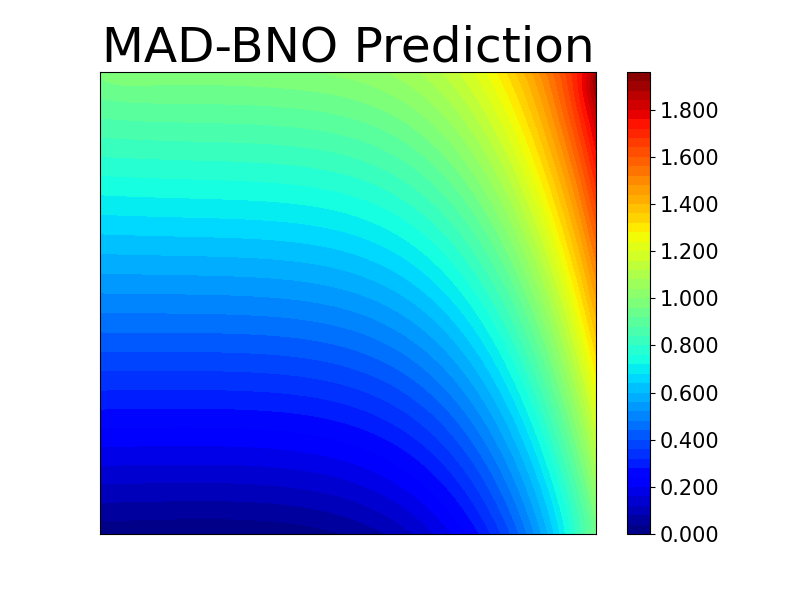 MAD-BNO Prediction

1.800
1.600
1.400
1.200
1.000
0.800
0.600
0.400
0.200
0.000